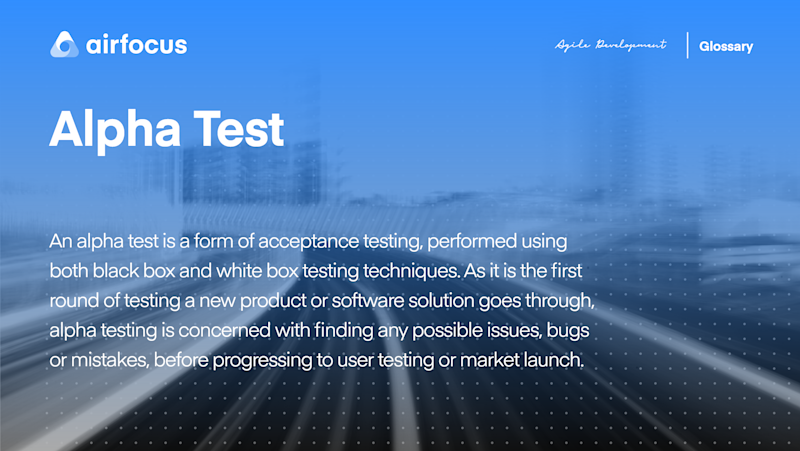 airfocus

Agile Development

Glossary

Alpha Test

An alpha test is a form of acceptance testing, performed using both black box and white box testing techniques. As it is the first round of testing a new product or software solution goes through, alpha testing is concerned with finding any possible issues, bugs or mistakes, before progressing to user testing or market launch.